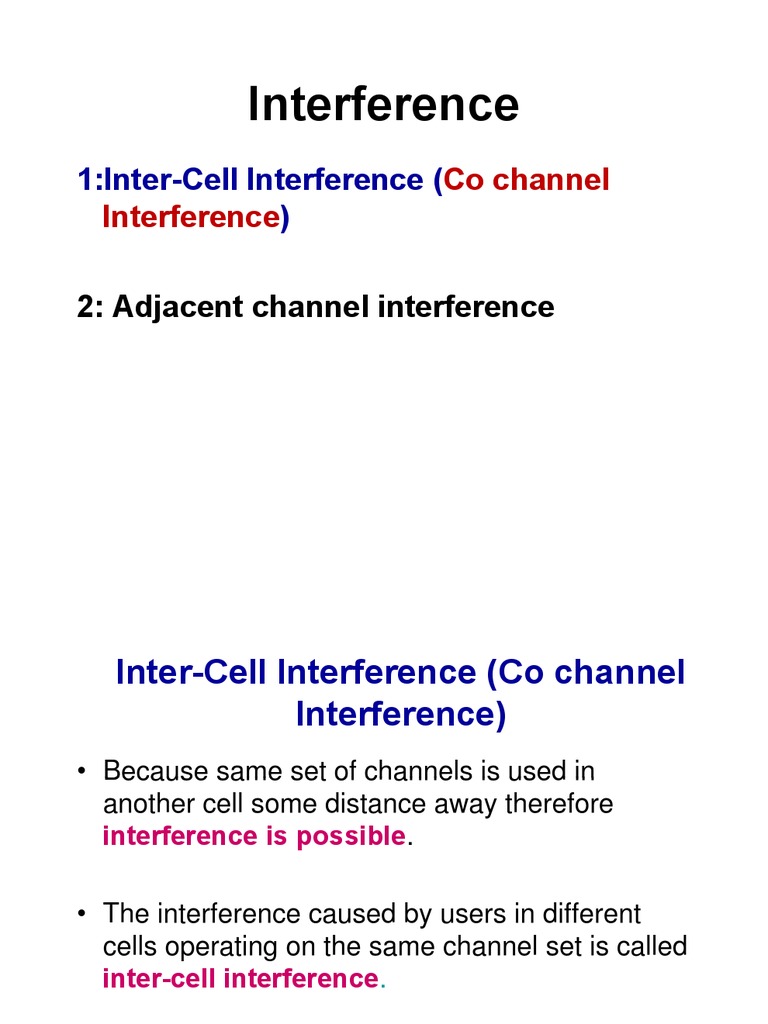 Interference

1:Inter-Cell Interference (Co channel Interference)

2: Adjacent channel interference

Inter-Cell Interference (Co channel Interference)

• Because same set of channels is used in another cell some distance away therefore interference is possible.

• The interference caused by users in different cells operating on the same channel set is called inter-cell interference.